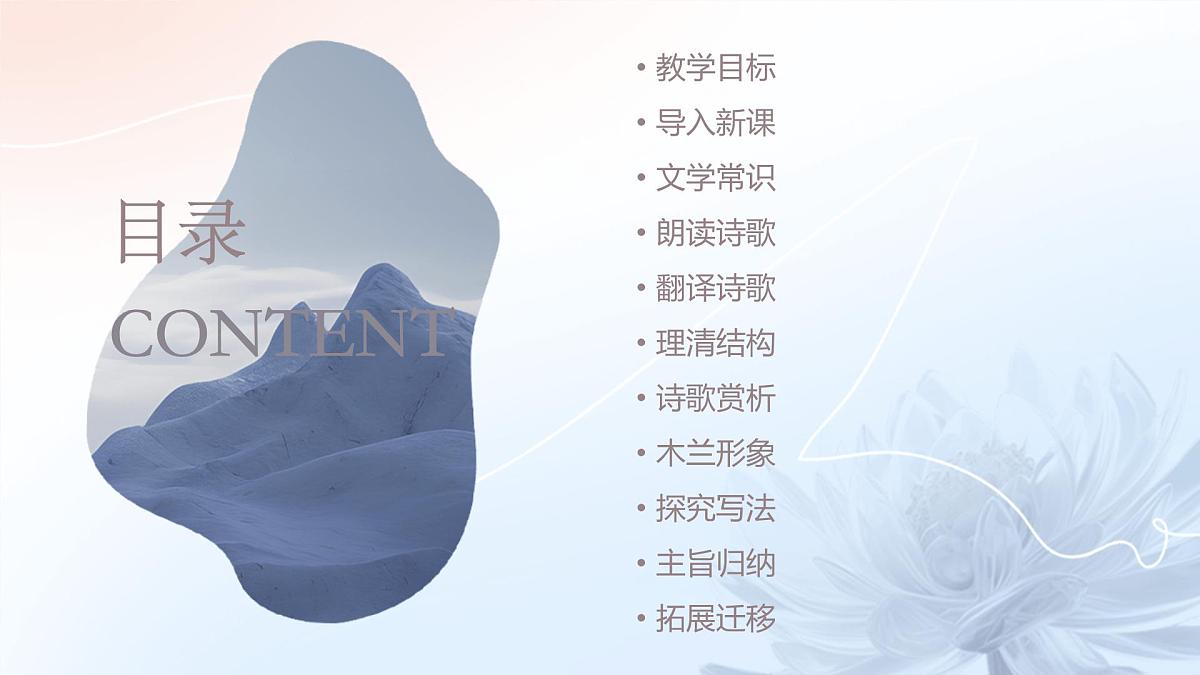 目录
CONTENT

• 教学目标
• 导入新课
• 文学常识
• 朗读诗歌
• 翻译诗歌
• 理清结构
• 诗歌赏析
• 木兰形象
• 探究写法
• 主旨归纳
• 拓展迁移